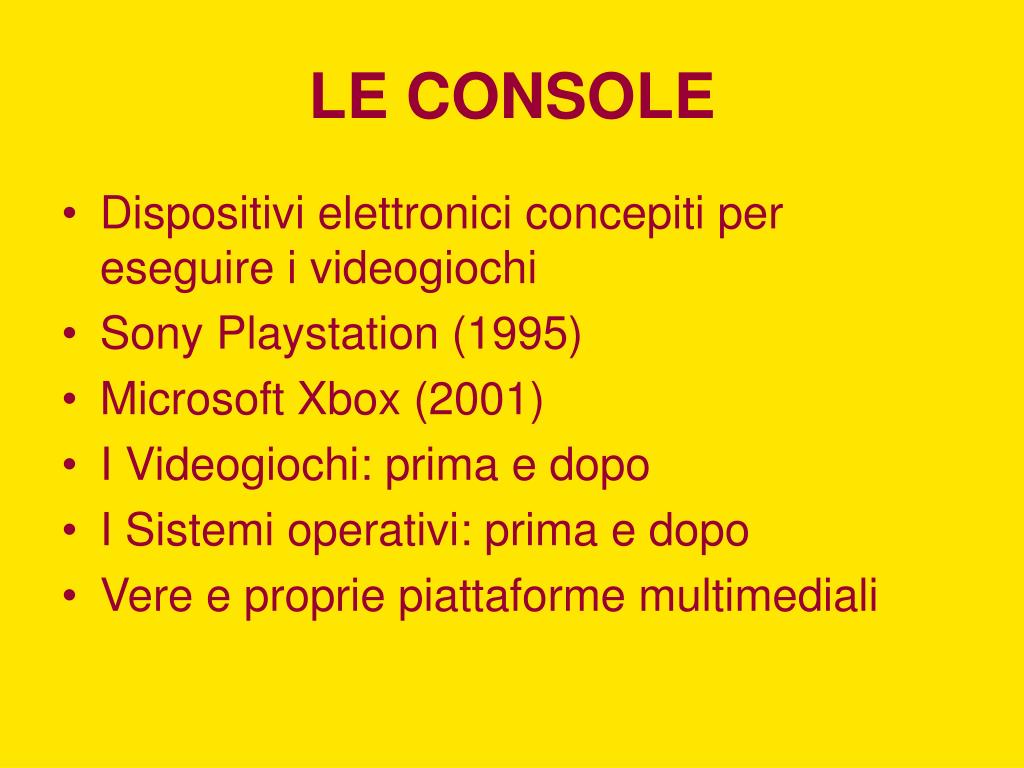 LE CONSOLE

• Dispositivi elettronici concepiti per eseguire i videogiochi
• Sony Playstation (1995)
• Microsoft Xbox (2001)
• I Videogiochi: prima e dopo
• I Sistemi operativi: prima e dopo
• Vere e proprie piattaforme multimediali